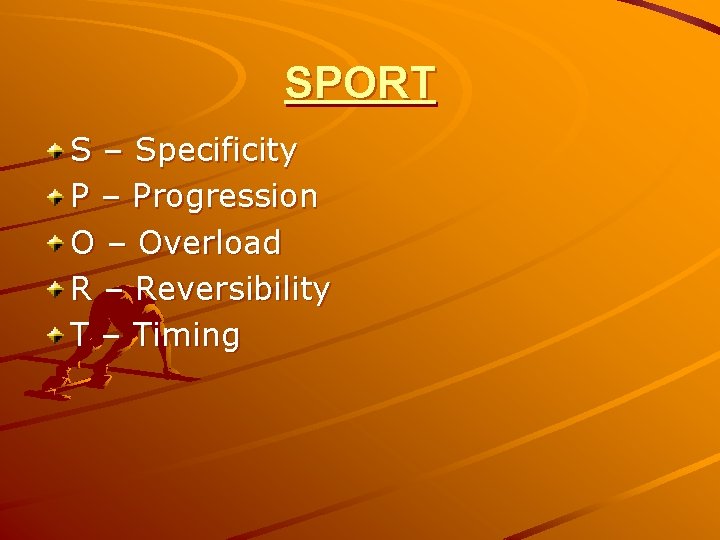 SPORT

S – Specificity
P – Progression
O – Overload
R – Reversibility
T – Timing